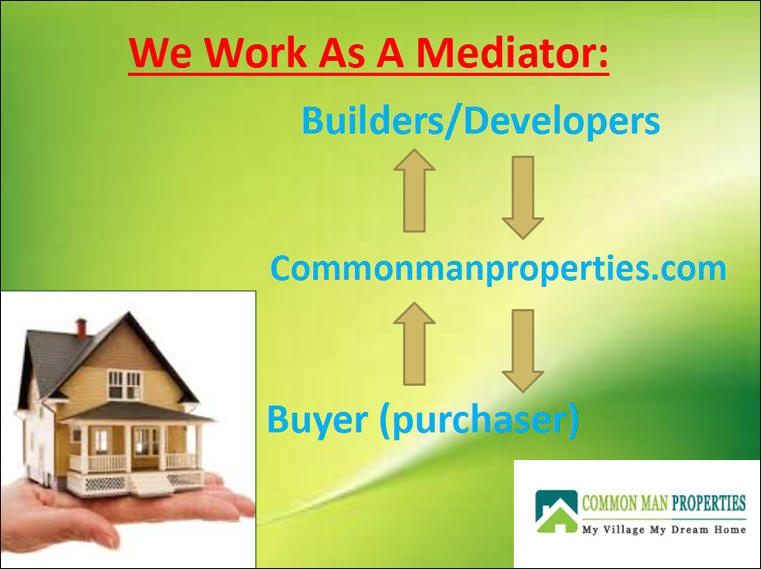 We Work As A Mediator:

Builders/Developers

Commonmanproperties.com

Buyer (purchaser)

COMMON MAN PROPERTIES
My Village My Dream Home